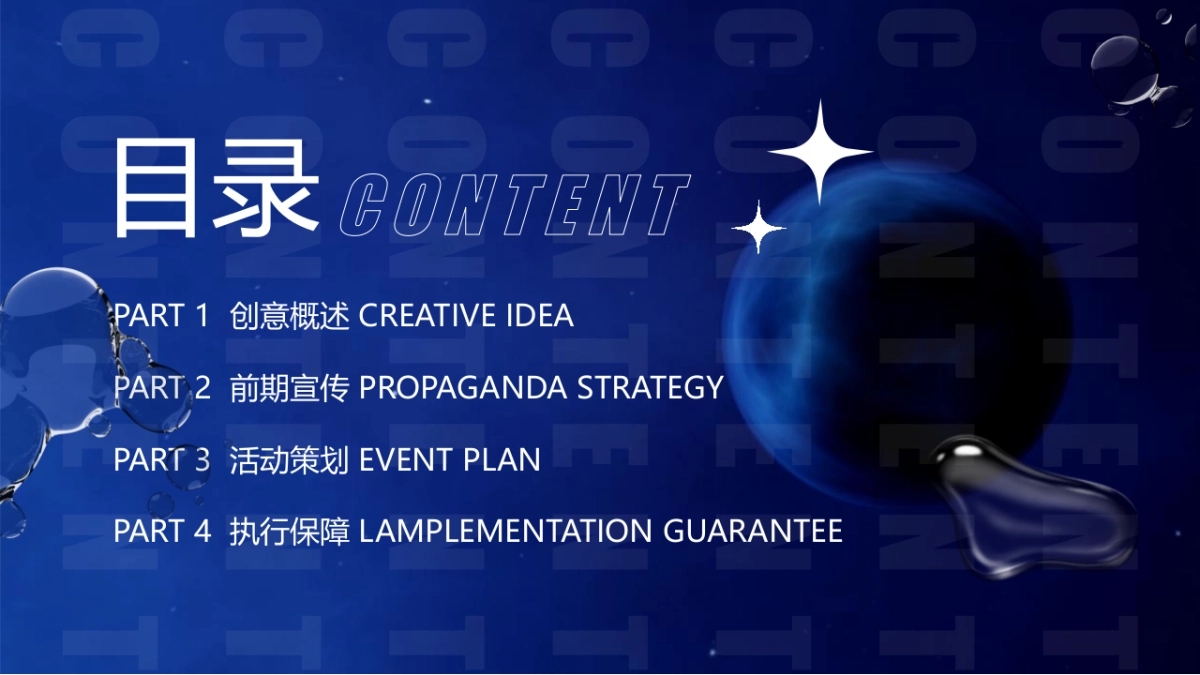 目录 CONTENT

PART 1 创意概述 CREATIVE IDEA

PART 2 前期宣传 PROPAGANDA STRATEGY

PART 3 活动策划 EVENT PLAN

PART 4 执行保障 LAMPLEMENTATION GUARANTEE